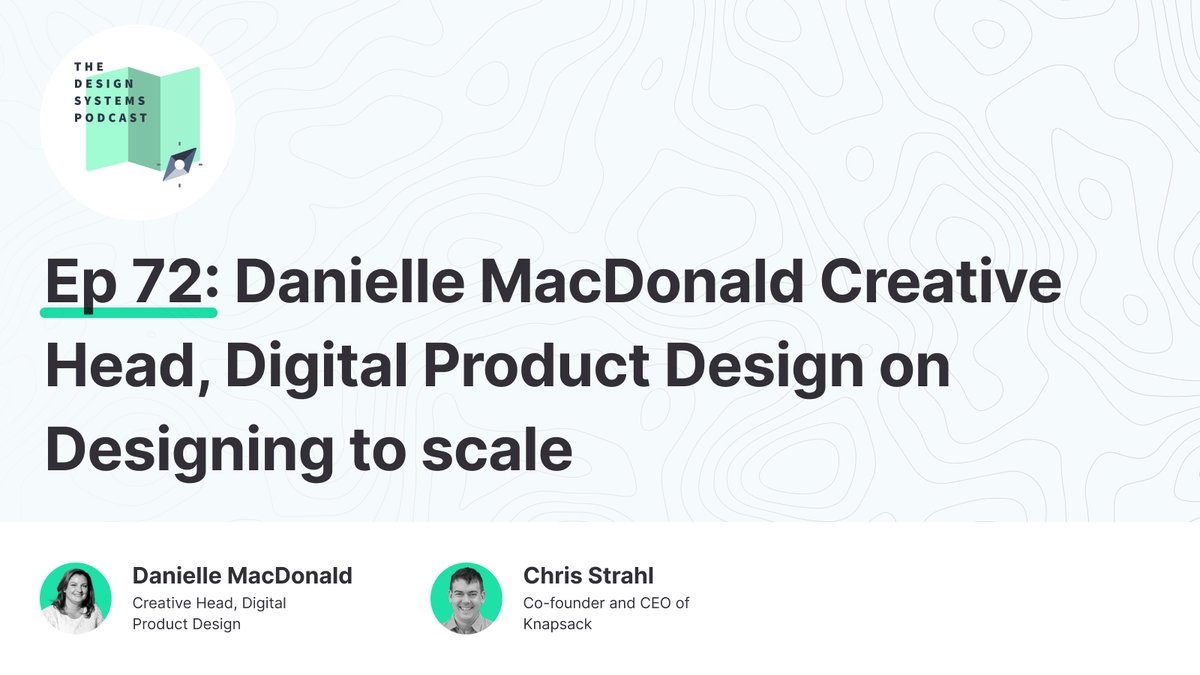 THE DESIGN SYSTEMS PODCAST

Ep 72: Danielle MacDonald Creative Head, Digital Product Design on Designing to scale

Danielle MacDonald
Creative Head, Digital Product Design

Chris Strahl
Co-founder and CEO of Knapsack